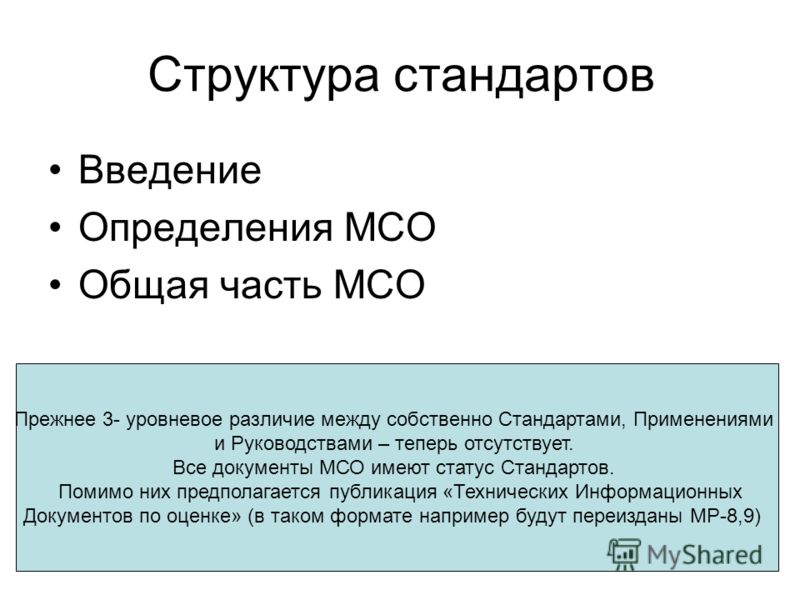 Структура стандартов

• Введение
• Определения МСО
• Общая часть МСО

Прежнее 3- уровневое различие между собственно Стандартами, Применениями и Руководствами – теперь отсутствует.
Все документы МСО имеют статус Стандартов.
Помимо них предполагается публикация «Технических Информационных Документов по оценке» (в таком формате например будут переизданы МР-8,9)

MyShared